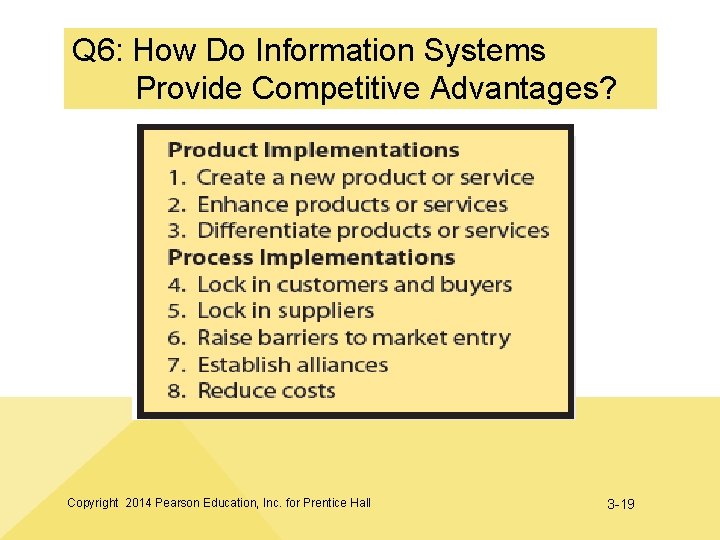 Q6: How Do Information Systems Provide Competitive Advantages?

Product Implementations
1. Create a new product or service
2. Enhance products or services
3. Differentiate products or services
Process Implementations
4. Lock in customers and buyers
5. Lock in suppliers
6. Raise barriers to market entry
7. Establish alliances
8. Reduce costs

Copyright 2014 Pearson Education, Inc. for Prentice Hall

3-19